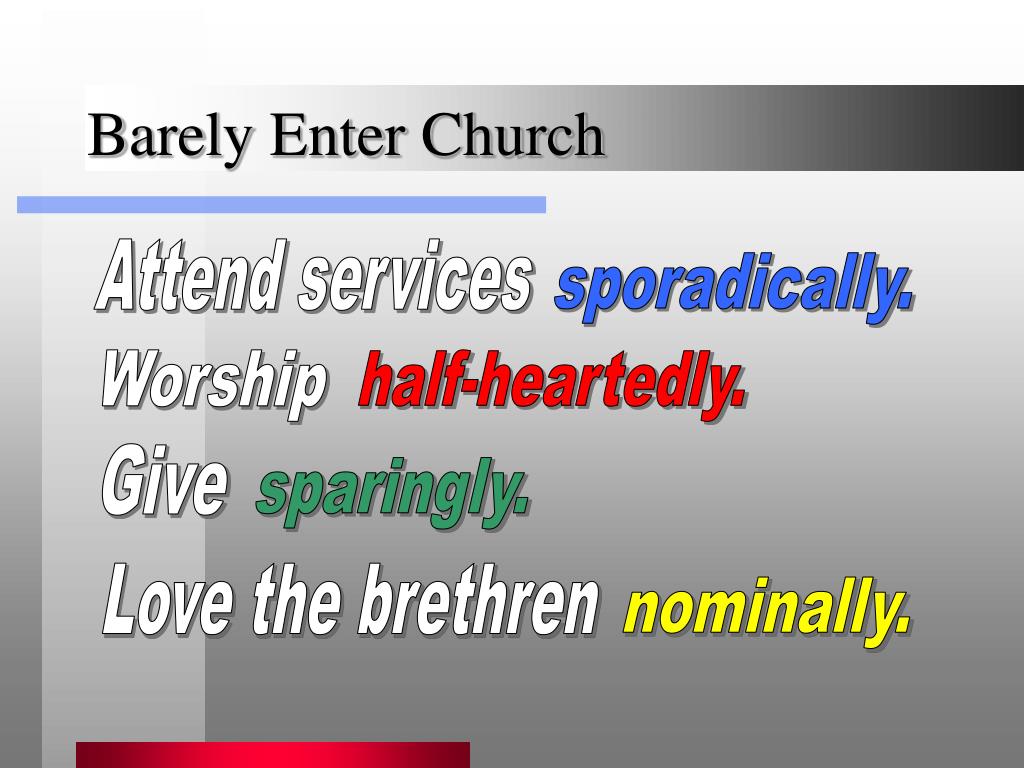 Barely Enter Church

Attend services sporadically.

Worship half-heartedly.

Give sparingly.

Love the brethren nominally.